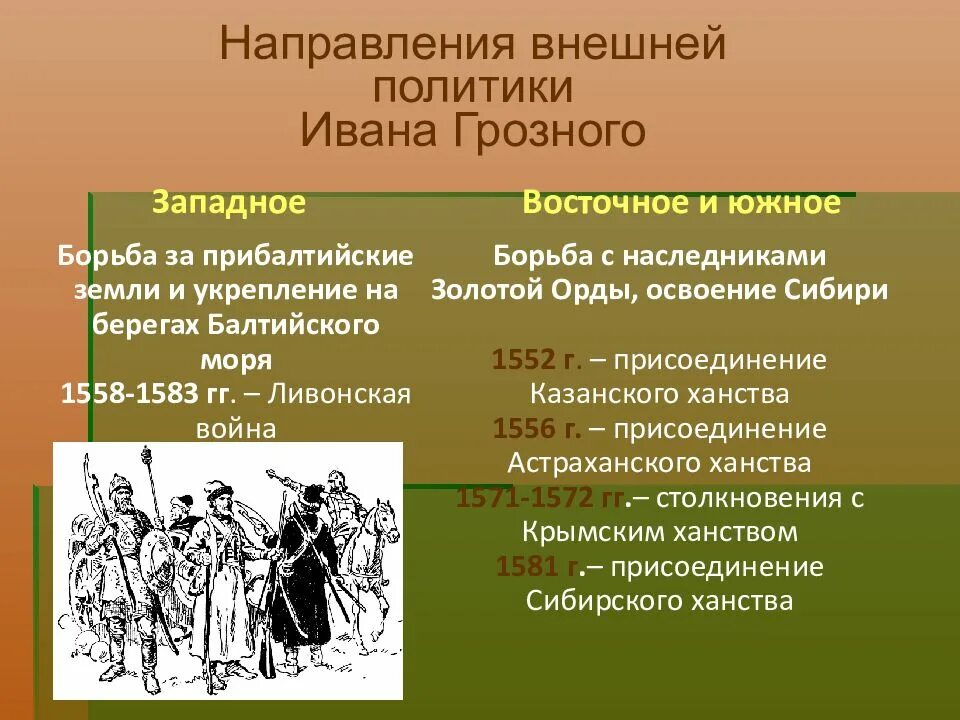 Направления внешней политики Ивана Грозного

Западное

Борьба за прибалтийские земли и укрепление на берегах Балтийского моря
1558-1583 гг. – Ливонская война

Восточное и южное

Борьба с наследниками Золотой Орды, освоение Сибири

1552 г. – присоединение Казанского ханства
1556 г. – присоединение Астраханского ханства
1571-1572 гг.– столкновения с Крымским ханством
1581 г.– присоединение Сибирского ханства